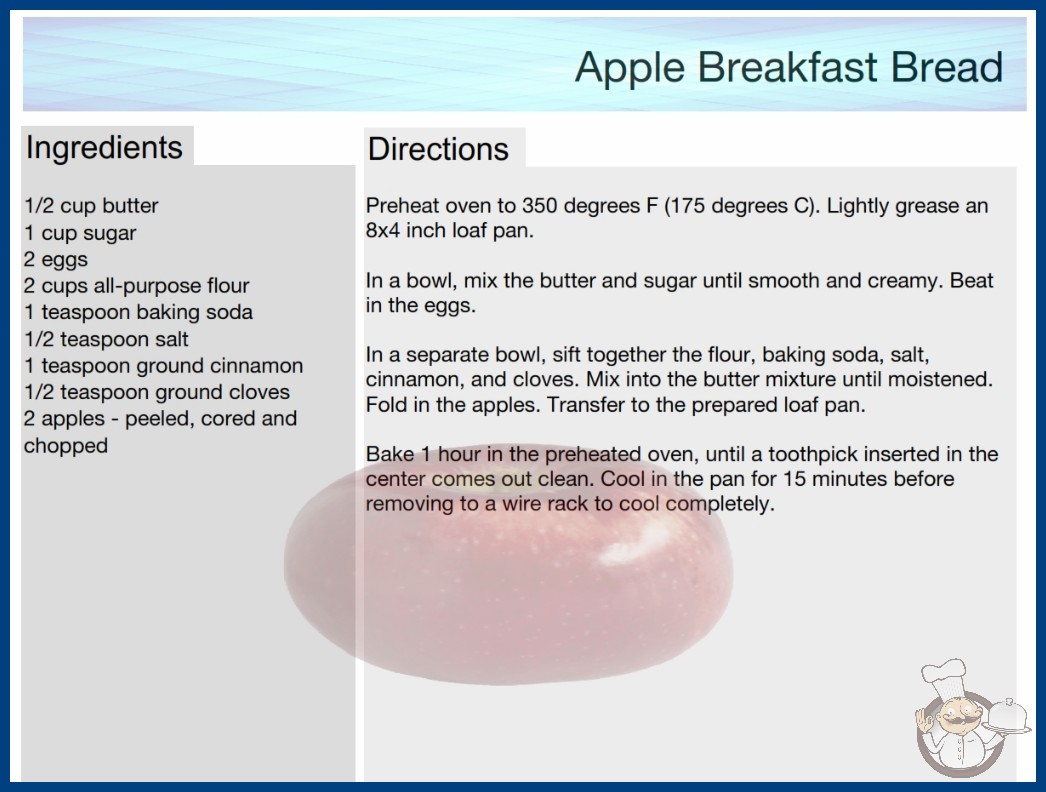 Apple Breakfast Bread

Ingredients

1/2 cup butter
1 cup sugar
2 eggs
2 cups all-purpose flour
1 teaspoon baking soda
1/2 teaspoon salt
1 teaspoon ground cinnamon
1/2 teaspoon ground cloves
2 apples - peeled, cored and chopped

Directions

Preheat oven to 350 degrees F (175 degrees C). Lightly grease an 8x4 inch loaf pan.

In a bowl, mix the butter and sugar until smooth and creamy. Beat in the eggs.

In a separate bowl, sift together the flour, baking soda, salt, cinnamon, and cloves. Mix into the butter mixture until moistened. Fold in the apples. Transfer to the prepared loaf pan.

Bake 1 hour in the preheated oven, until a toothpick inserted in the center comes out clean. Cool in the pan for 15 minutes before removing to a wire rack to cool completely.